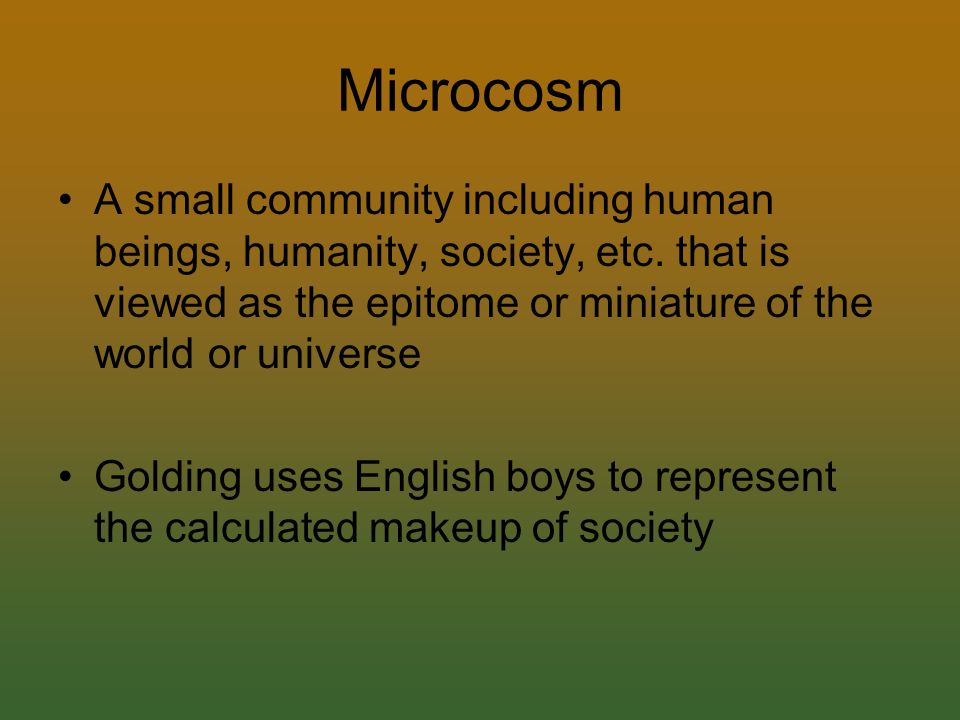 Microcosm

• A small community including human beings, humanity, society, etc. that is viewed as the epitome or miniature of the world or universe

• Golding uses English boys to represent the calculated makeup of society